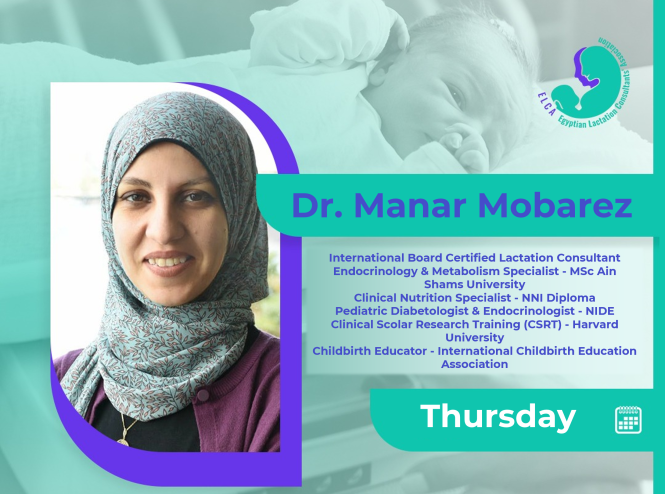 ELCA Egyptian Lactation Consultants Association

Dr. Manar Mobarez

International Board Certified Lactation Consultant
Endocrinology & Metabolism Specialist - MSc Ain Shams University
Clinical Nutrition Specialist - NNI Diploma
Pediatric Diabetologist & Endocrinologist - NIDE
Clinical Scolar Research Training (CSRT) - Harvard University
Childbirth Educator - International Childbirth Education Association

Thursday